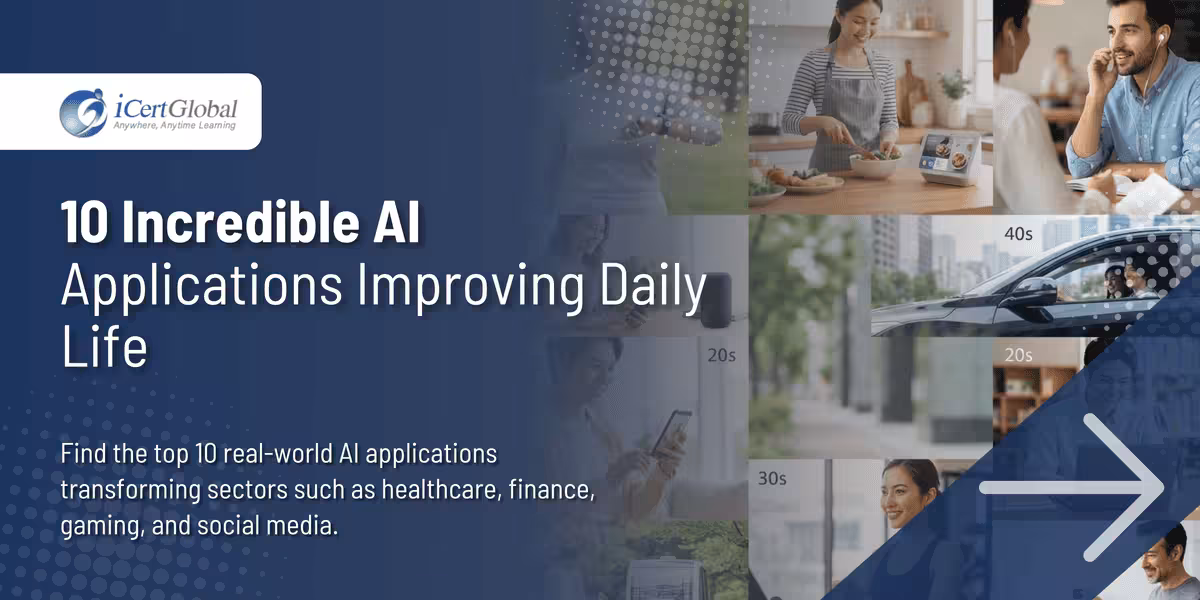 iCertGlobal
Anywhere, Anytime Learning

10 Incredible AI Applications Improving Daily Life

Find the top 10 real-world AI applications transforming sectors such as healthcare, finance, gaming, and social media.

40s

20s

20s

30s